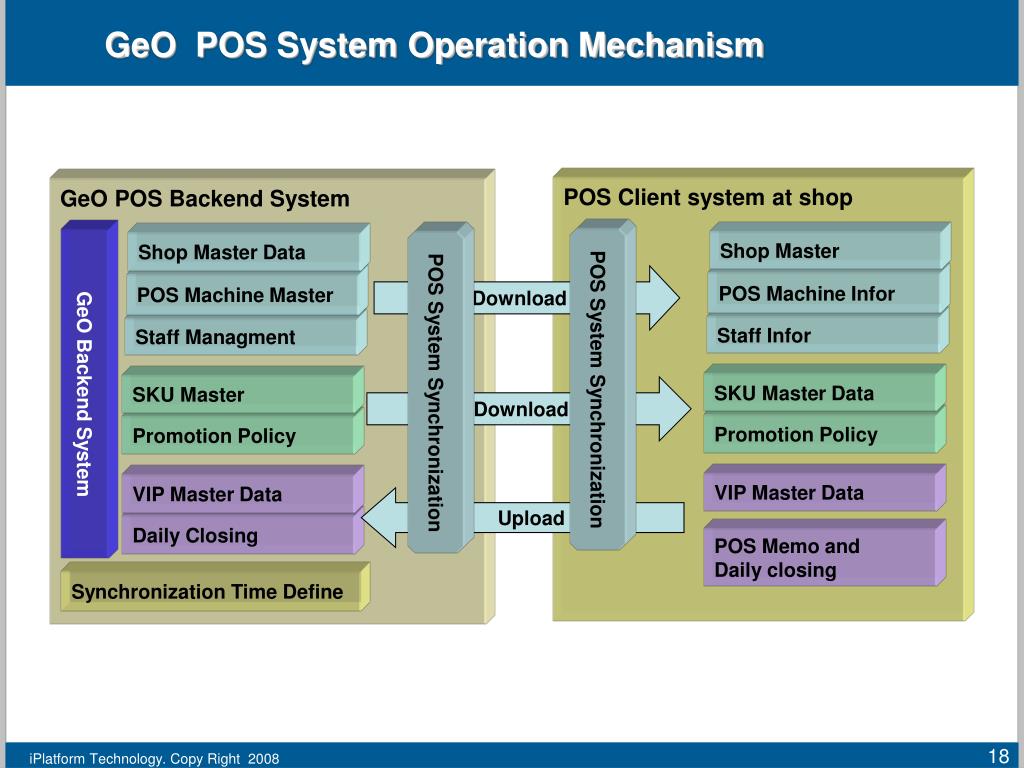 GeO POS System Operation Mechanism

GeO POS Backend System

GeO Backend System

Shop Master Data

POS Machine Master

Staff Managment

SKU Master

Promotion Policy

VIP Master Data

Daily Closing

Synchronization Time Define

POS System Synchronization

Download

Download

Upload

POS System Synchronization

POS Client system at shop

Shop Master

POS Machine Infor

Staff Infor

SKU Master Data

Promotion Policy

VIP Master Data

POS Memo and Daily closing

iPlatform Technology. Copy Right 2008

18